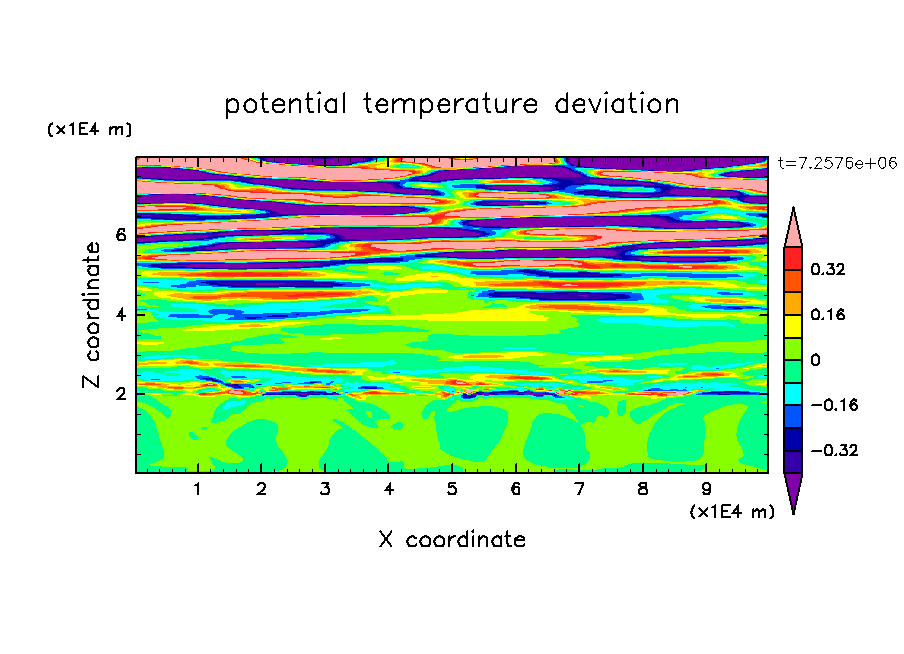 potential temperature deviation

(x1E4 m)

t=7.2576e+06

Z coordinate

6

4

2

0.32

0.16

0

−0.16

−0.32

1 2 3 4 5 6 7 8 9

(x1E4 m)

X coordinate